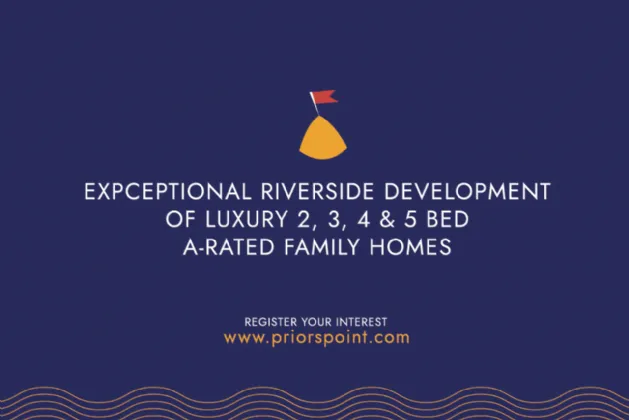 EXPCEPTIONAL RIVERSIDE DEVELOPMENT OF LUXURY 2, 3, 4 & 5 BED A-RATED FAMILY HOMES

REGISTER YOUR INTEREST
www.priorspoint.com